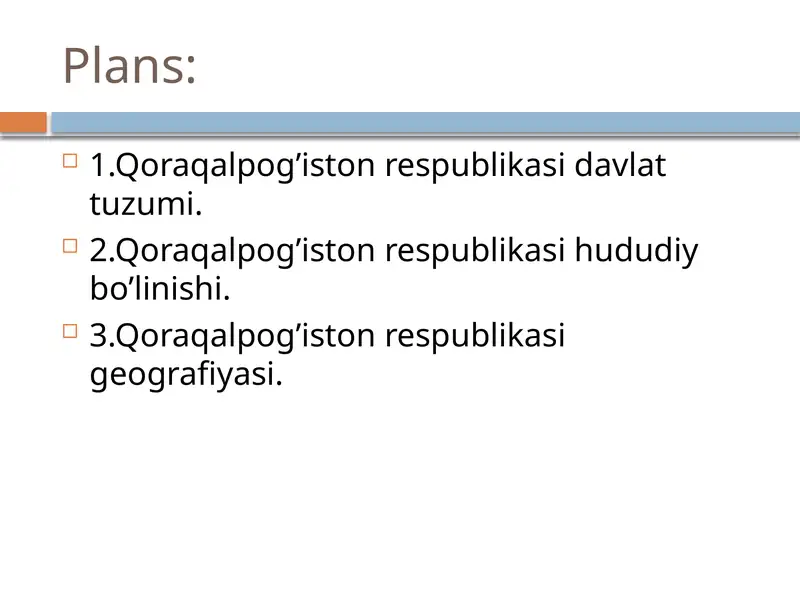 Plans:

1.Qoraqalpog’iston respublikasi davlat tuzumi.

2.Qoraqalpog’iston respublikasi hududiy bo’linishi.

3.Qoraqalpog’iston respublikasi geografiyasi.